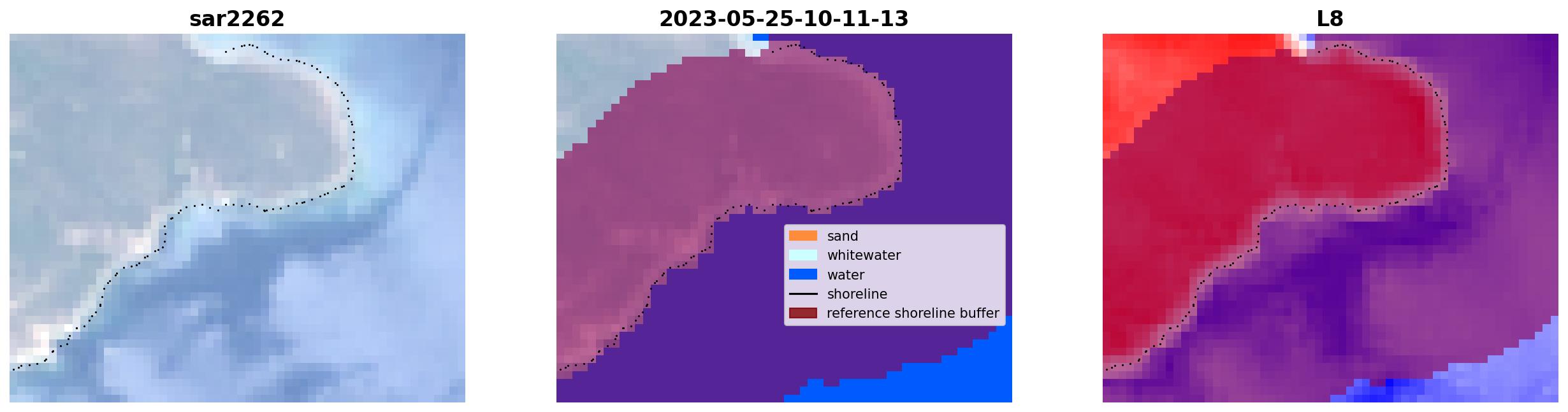 sar2262

2023-05-25-10-11-13

sand
whitewater
water
shoreline
reference shoreline buffer

L8